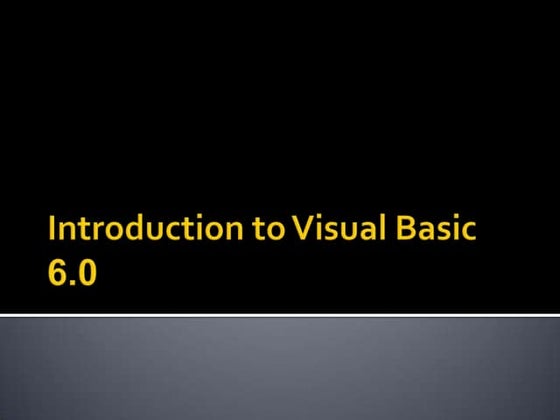 Introduction to Visual Basic 6.0